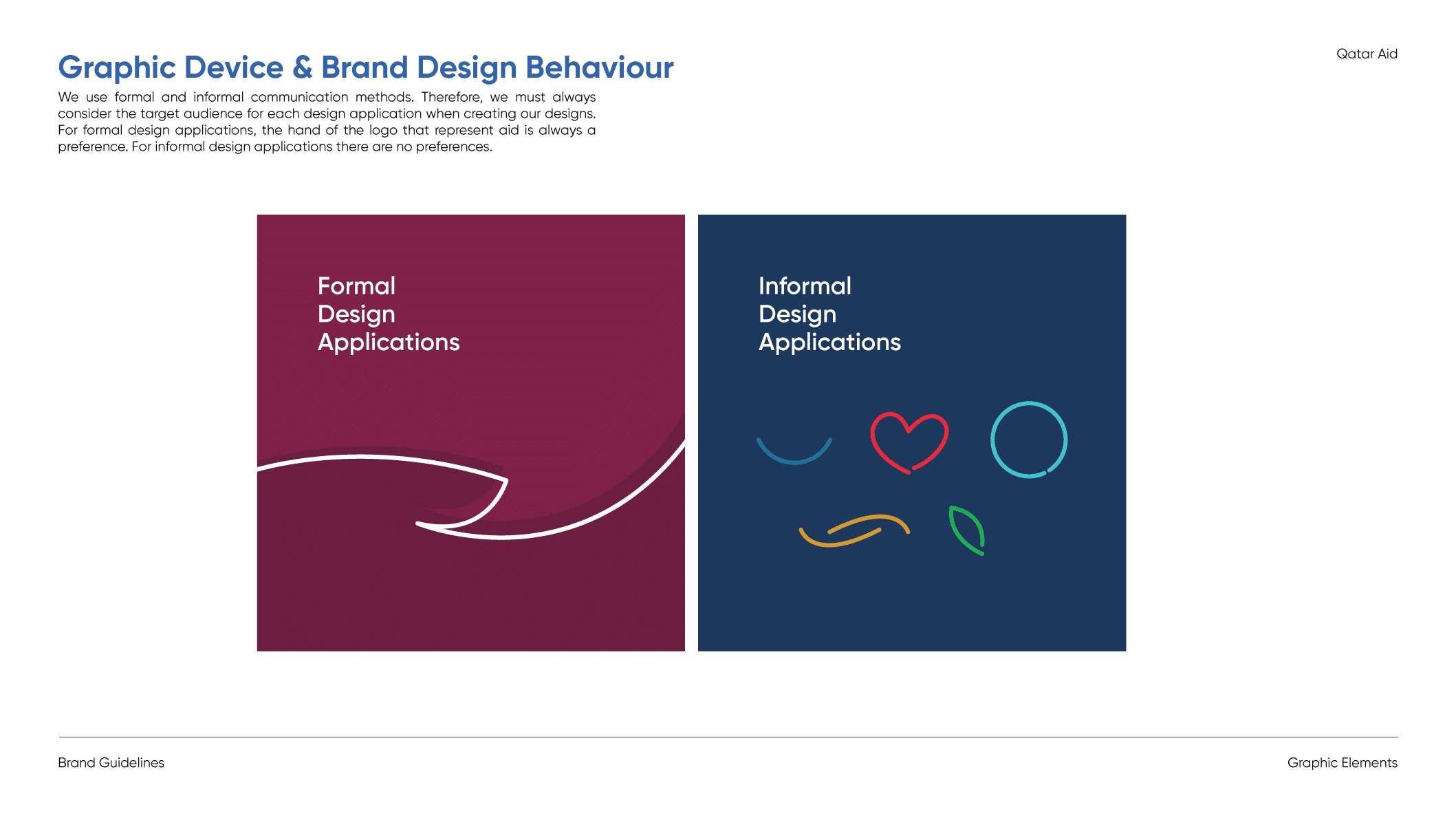 Graphic Device & Brand Design Behaviour

Qatar Aid

We use formal and informal communication methods. Therefore, we must always consider the target audience for each design application when creating our designs. For formal design applications, the hand of the logo that represent aid is always a preference. For informal design applications there are no preferences.

Formal Design Applications

Informal Design Applications

Brand Guidelines

Graphic Elements